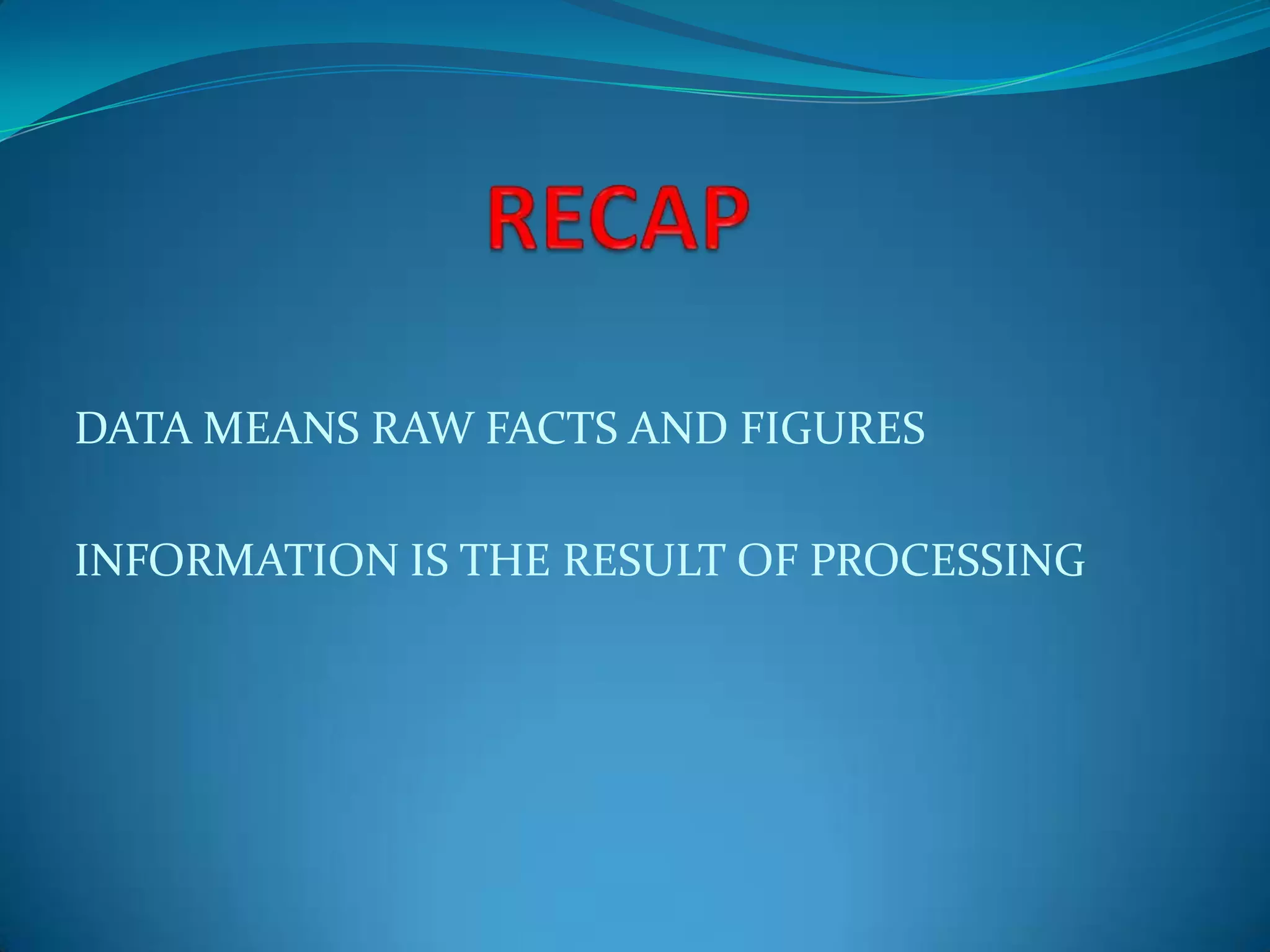 RECAP

DATA MEANS RAW FACTS AND FIGURES

INFORMATION IS THE RESULT OF PROCESSING